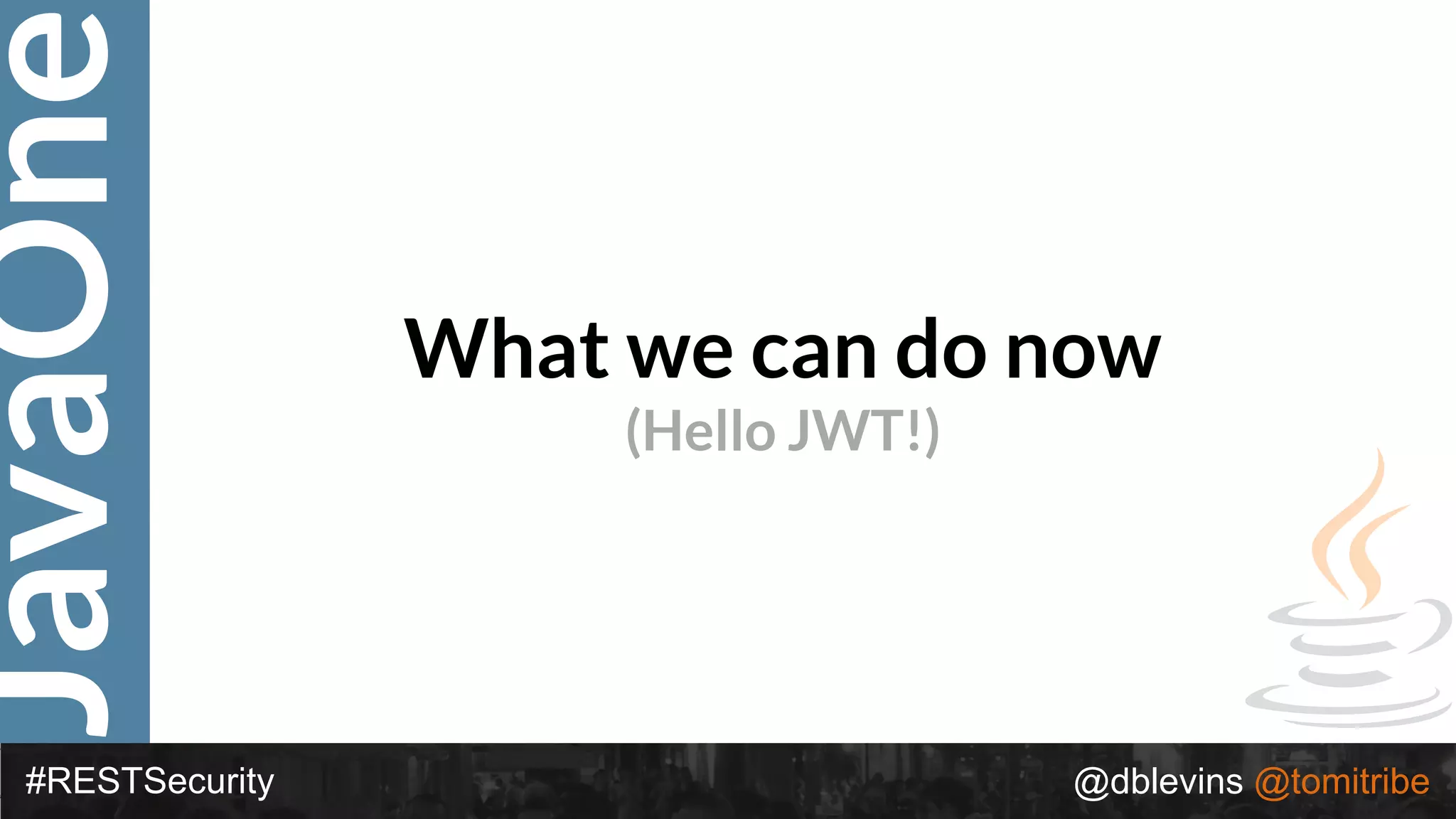 JavaOne

What we can do now
(Hello JWT!)

#RESTSecurity

@dblevins @tomitribe